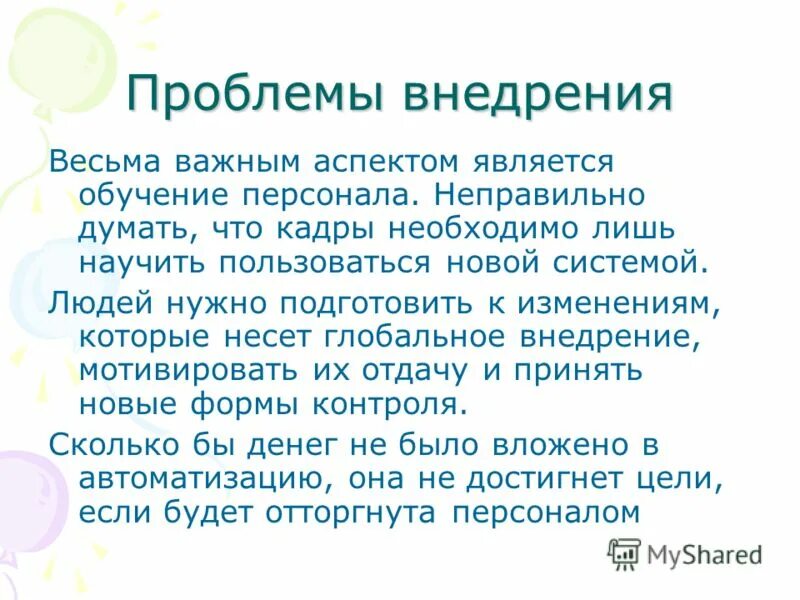 Проблемы внедрения

Весьма важным аспектом является обучение персонала. Неправильно думать, что кадры необходимо лишь научить пользоваться новой системой.

Людей нужно подготовить к изменениям, которые несет глобальное внедрение, мотивировать их отдачу и принять новые формы контроля.

Сколько бы денег не было вложено в автоматизацию, она не достигнет цели, если будет отторгнута персоналом

MyShared